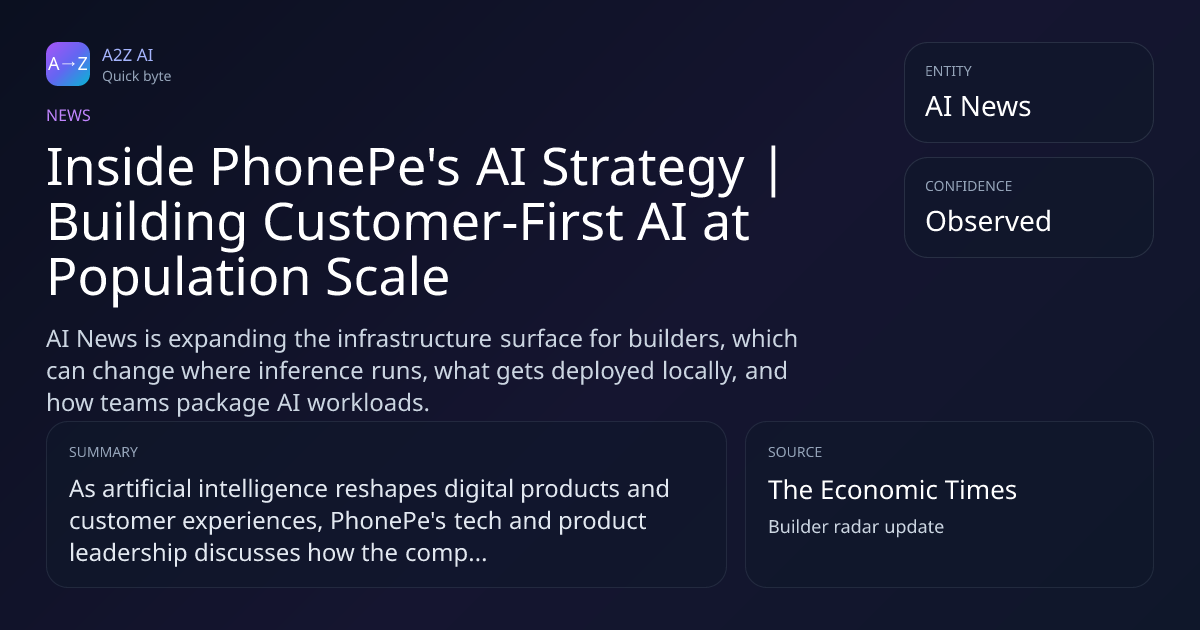 A→Z
A2Z AI
Quick byte

NEWS

Inside PhonePe's AI Strategy | Building Customer-First AI at Population Scale

AI News is expanding the infrastructure surface for builders, which can change where inference runs, what gets deployed locally, and how teams package AI workloads.

ENTITY
AI News

CONFIDENCE
Observed

SUMMARY
As artificial intelligence reshapes digital products and customer experiences, PhonePe's tech and product leadership discusses how the comp...

SOURCE
The Economic Times
Builder radar update